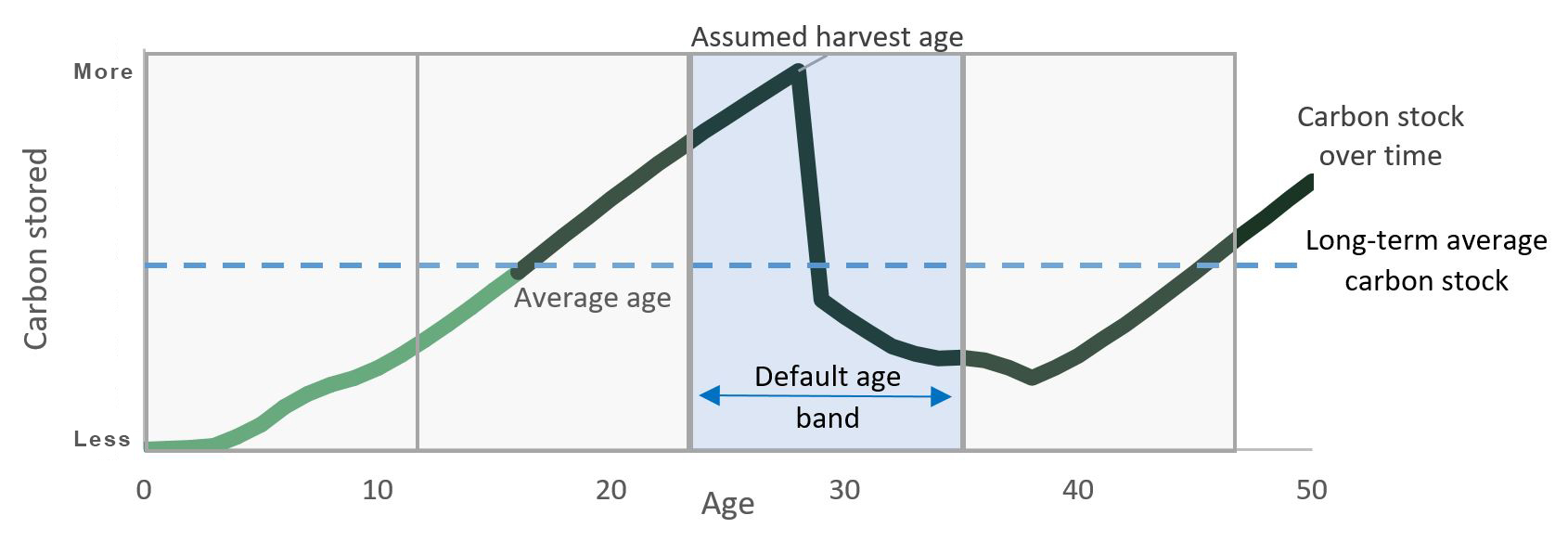 Assumed harvest age

More

Carbon stored

Less

Carbon stock over time

Long-term average carbon stock

Average age

Default age band

0
10
20
30
40
50

Age